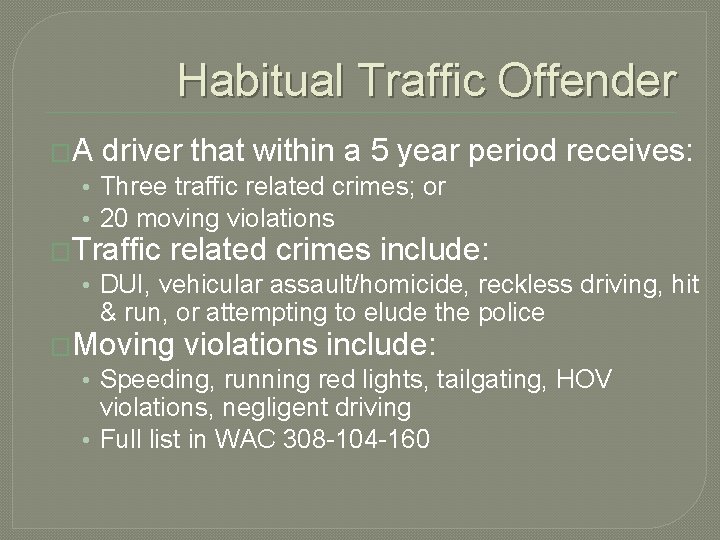 Habitual Traffic Offender

A driver that within a 5 year period receives:
• Three traffic related crimes; or
• 20 moving violations

Traffic related crimes include:
• DUI, vehicular assault/homicide, reckless driving, hit & run, or attempting to elude the police

Moving violations include:
• Speeding, running red lights, tailgating, HOV violations, negligent driving
• Full list in WAC 308-104-160